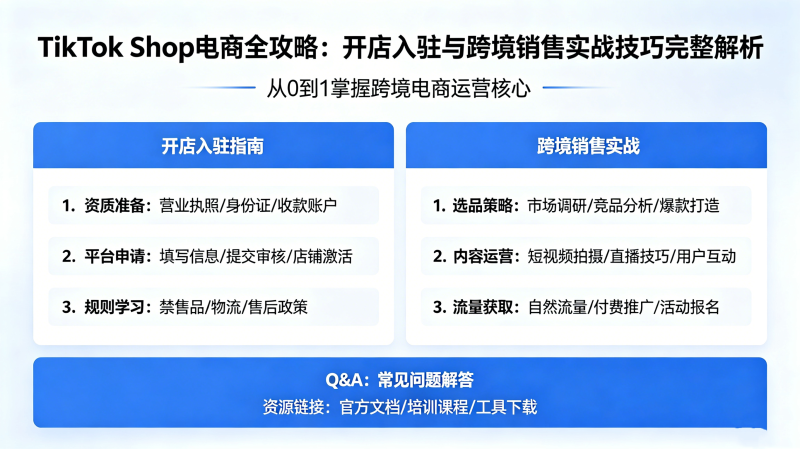 TikTok Shop电商全攻略：开店入驻与跨境销售实战技巧完整解析

从0到1掌握跨境电商运营核心

开店入驻指南

1. 资质准备：营业执照/身份证/收款账户

2. 平台申请：填写信息/提交审核/店铺激活

3. 规则学习：禁售品/物流/售后政策

跨境销售实战

1. 选品策略：市场调研/竞品分析/爆款打造

2. 内容运营：短视频拍摄/直播技巧/用户互动

3. 流量获取：自然流量/付费推广/活动报名

Q&A：常见问题解答

资源链接：官方文档/培训课程/工具下载